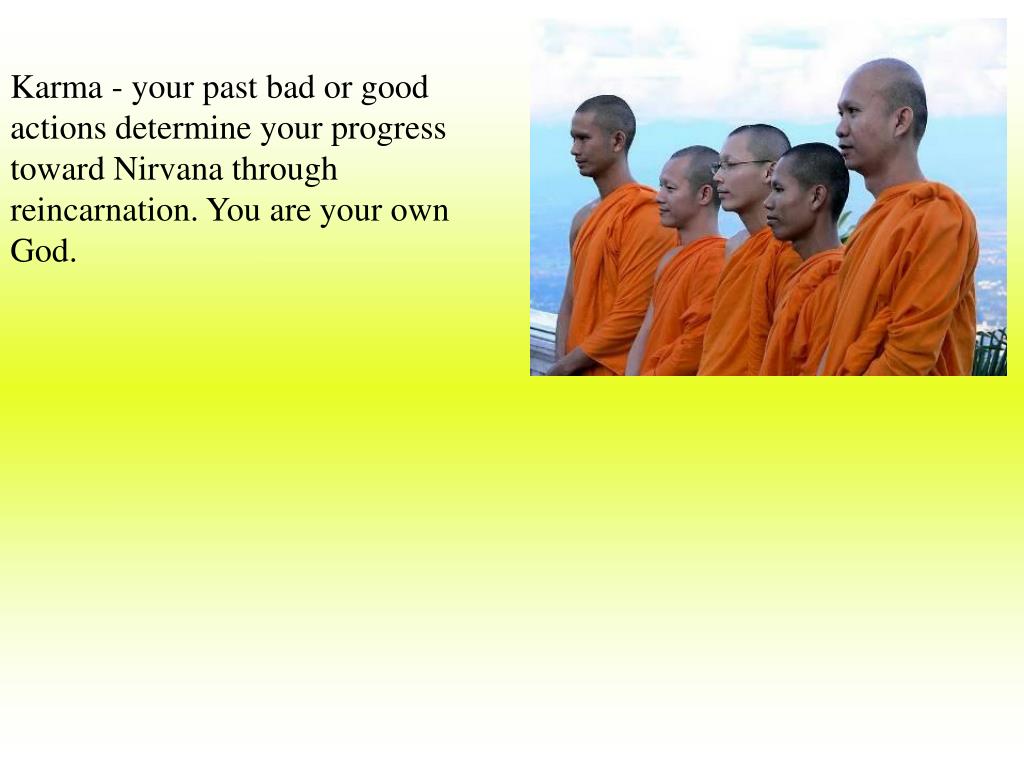 Karma - your past bad or good actions determine your progress toward Nirvana through reincarnation. You are your own God.